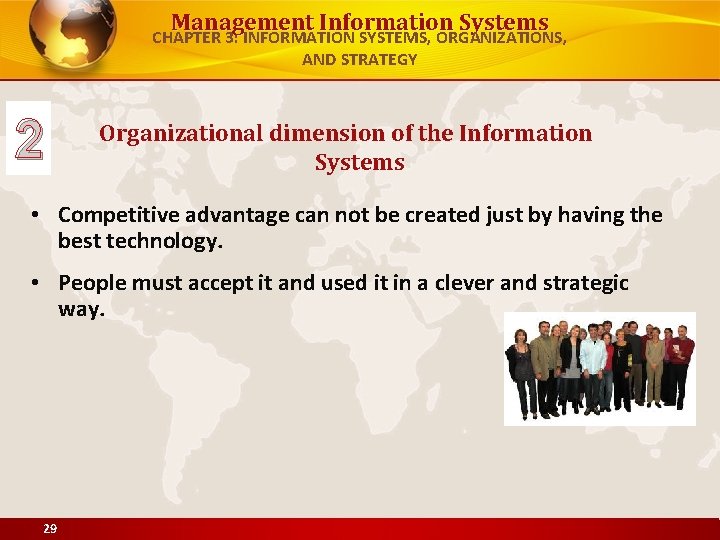 Management Information Systems
CHAPTER 3: INFORMATION SYSTEMS, ORGANIZATIONS, AND STRATEGY

2

Organizational dimension of the Information Systems

• Competitive advantage can not be created just by having the best technology.

• People must accept it and used it in a clever and strategic way.

29